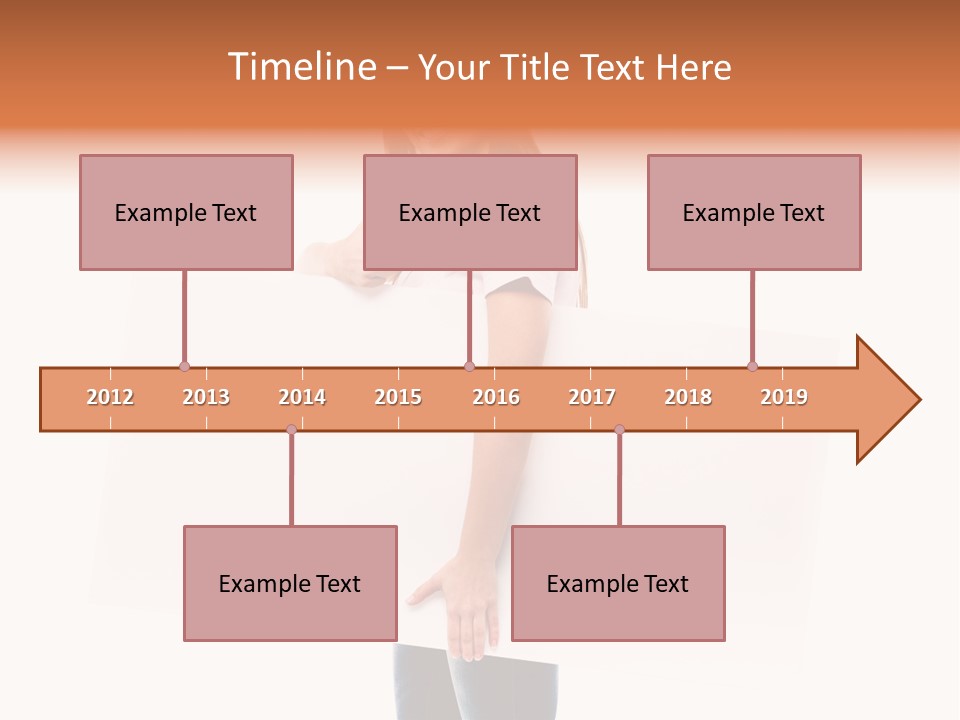 Timeline – Your Title Text Here

Example Text

Example Text

Example Text

2012 2013 2014 2015 2016 2017 2018 2019

Example Text

Example Text